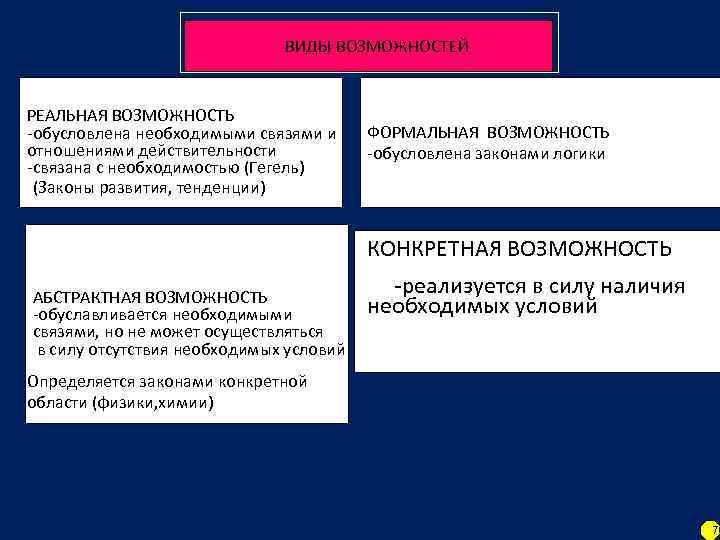 ВИДЫ ВОЗМОЖНОСТЕЙ

РЕАЛЬНАЯ ВОЗМОЖНОСТЬ
-обусловлена необходимыми связями и отношениями действительности
-связана с необходимостью (Гегель)
(Законы развития, тенденции)

ФОРМАЛЬНАЯ ВОЗМОЖНОСТЬ
-обусловлена законами логики

АБСТРАКТНАЯ ВОЗМОЖНОСТЬ
-обуславливается необходимыми связями, но не может осуществляться в силу отсутствия необходимых условий

Определяется законами конкретной области (физики,химии)

КОНКРЕТНАЯ ВОЗМОЖНОСТЬ
-реализуется в силу наличия необходимых условий

7